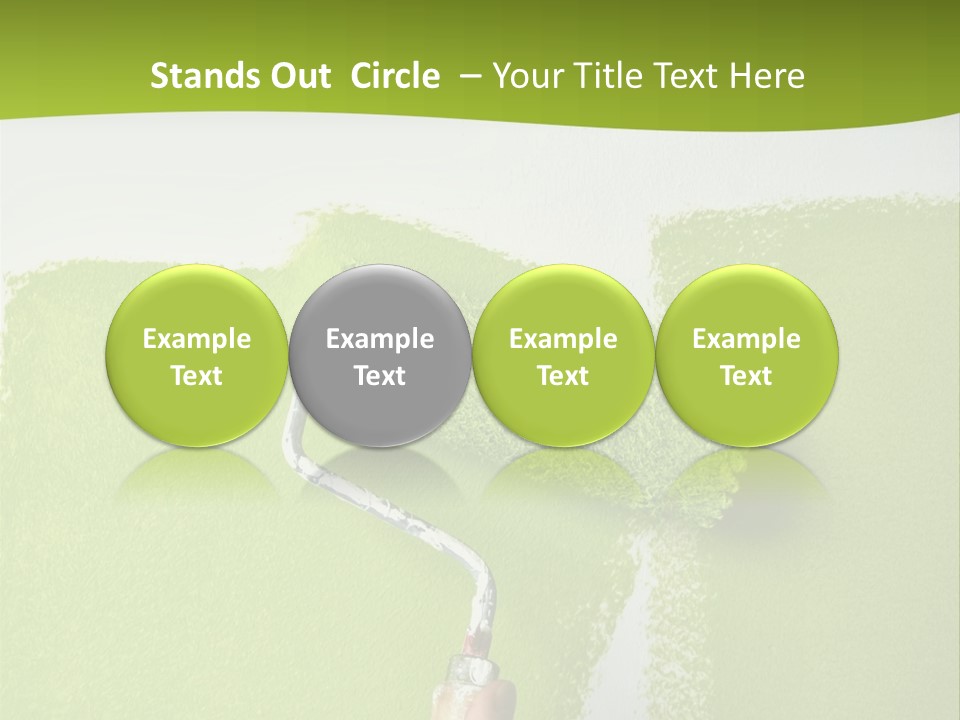 Stands Out Circle – Your Title Text Here

Example Text

Example Text

Example Text

Example Text